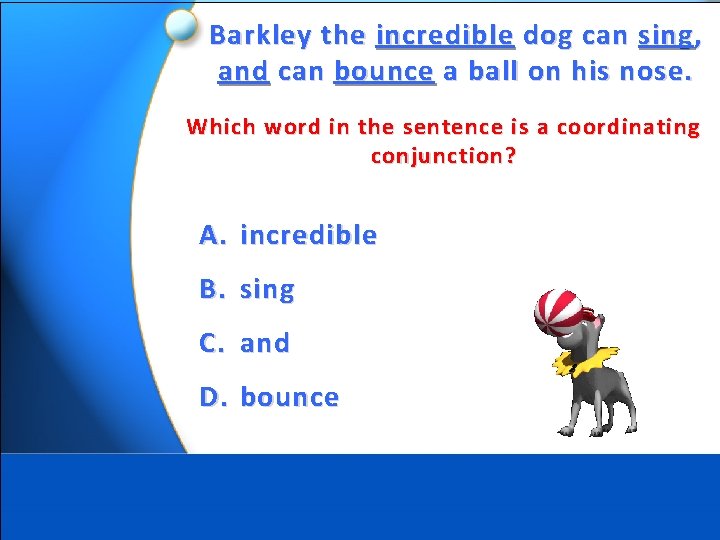 Barkley the incredible dog can sing, and can bounce a ball on his nose.

Which word in the sentence is a coordinating conjunction?

A. incredible

B. sing

C. and

D. bounce